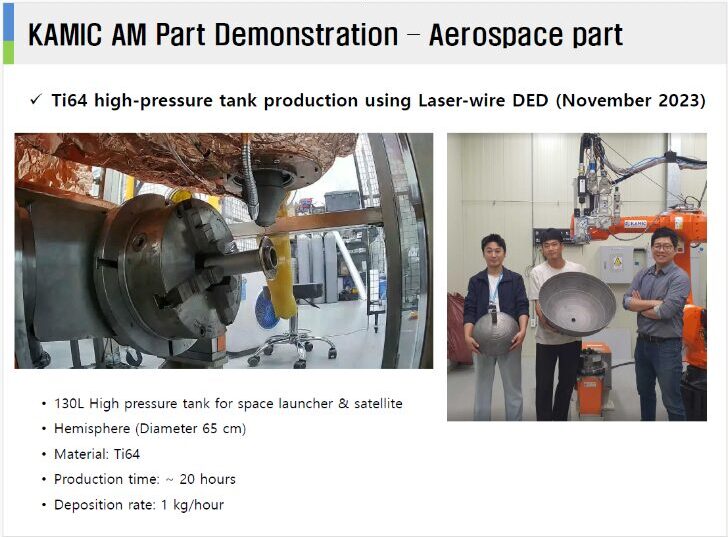 KAMIC AM Part Demonstration – Aerospace part

✓ Ti64 high-pressure tank production using Laser-wire DED (November 2023)

KAMIC

• 130L High pressure tank for space launcher & satellite
• Hemisphere (Diameter 65 cm)
• Material: Ti64
• Production time: ~ 20 hours
• Deposition rate: 1 kg/hour